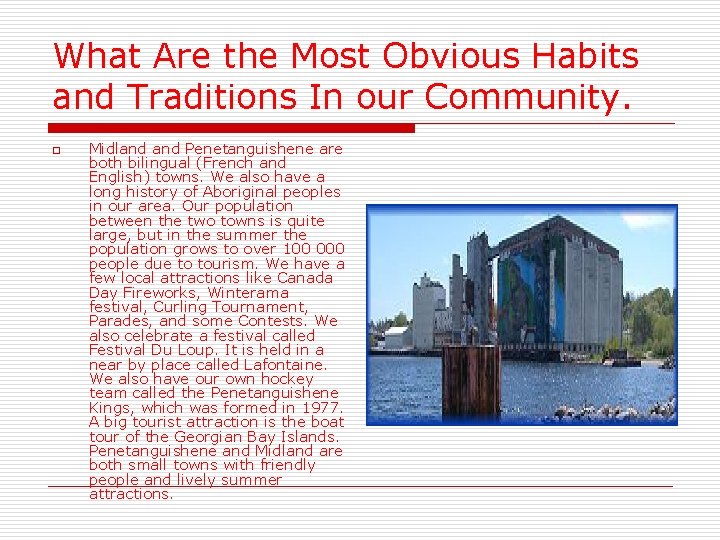 What Are the Most Obvious Habits and Traditions In our Community.

Midland and Penetanguishene are both bilingual (French and English) towns. We also have a long history of Aboriginal peoples in our area. Our population between the two towns is quite large, but in the summer the population grows to over 100 000 people due to tourism. We have a few local attractions like Canada Day Fireworks, Winterama festival, Curling Tournament, Parades, and some Contests. We also celebrate a festival called Festival Du Loup. It is held in a near by place called Lafontaine. We also have our own hockey team called the Penetanguishene Kings, which was formed in 1977. A big tourist attraction is the boat tour of the Georgian Bay Islands. Penetanguishene and Midland are both small towns with friendly people and lively summer attractions.